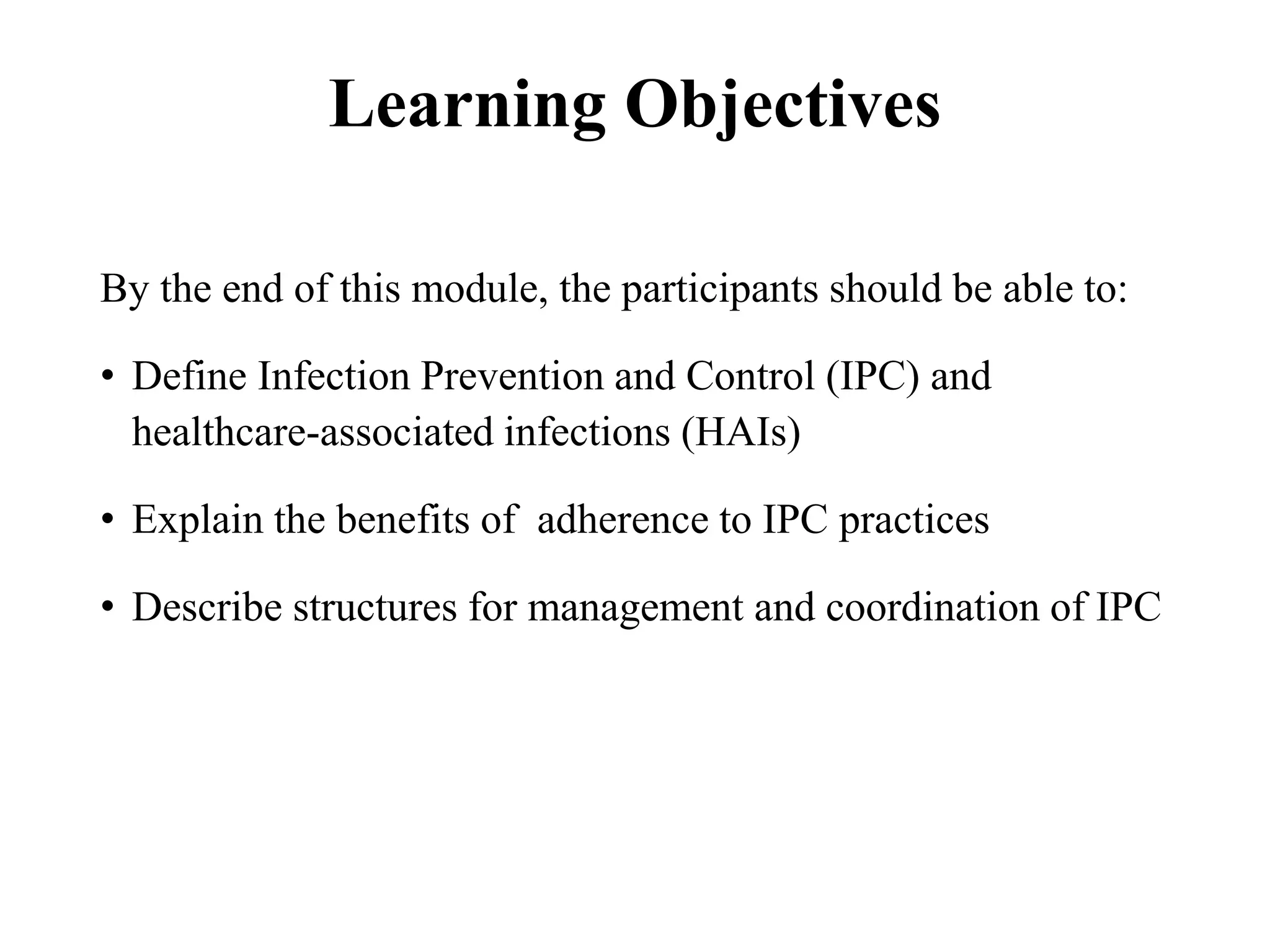 Learning Objectives

By the end of this module, the participants should be able to:

• Define Infection Prevention and Control (IPC) and healthcare-associated infections (HAIs)

• Explain the benefits of adherence to IPC practices

• Describe structures for management and coordination of IPC